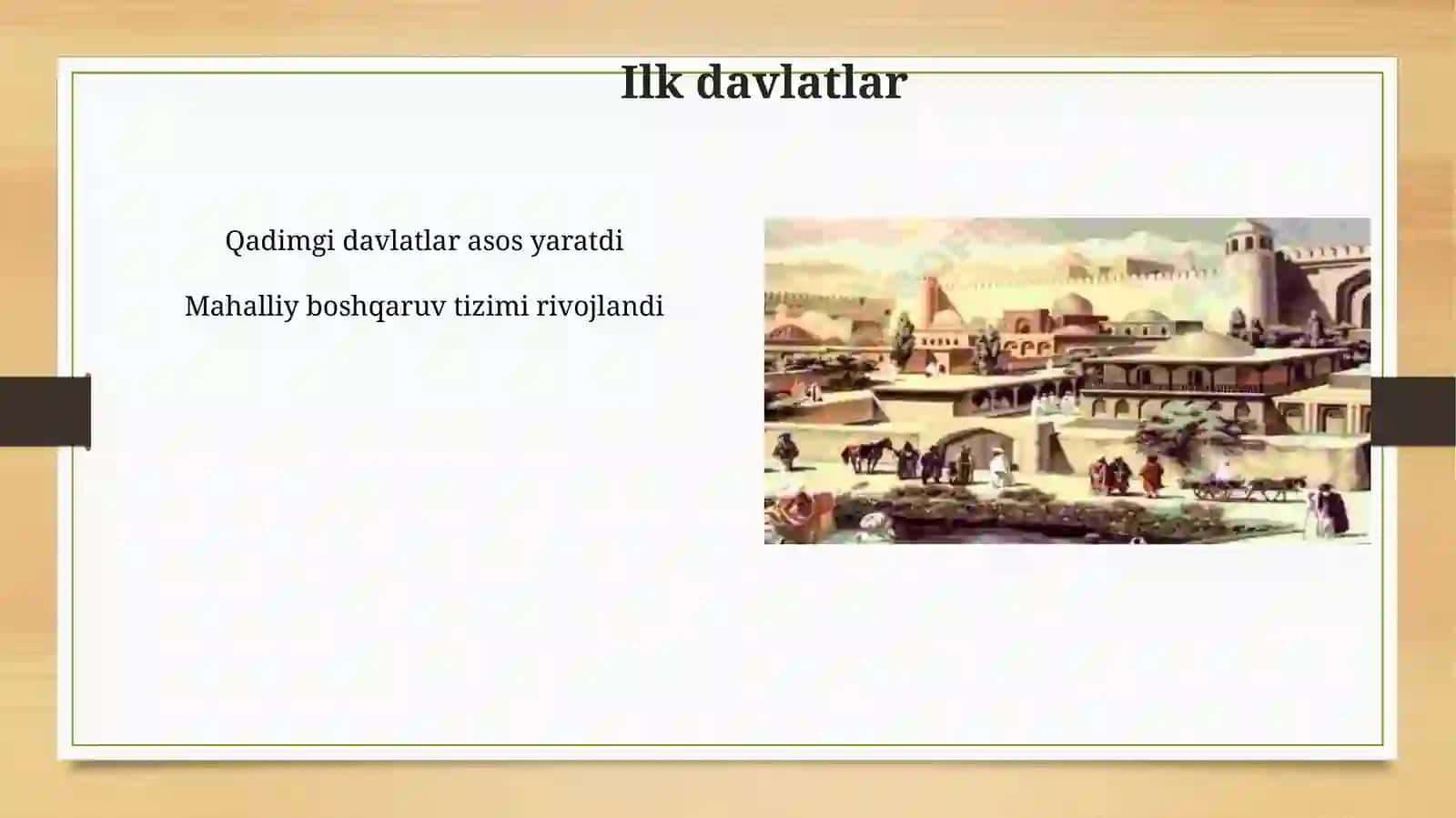 Ilk davlatlar

Qadimgi davlatlar asos yaratdi

Mahalliy boshqaruv tizimi rivojlandi